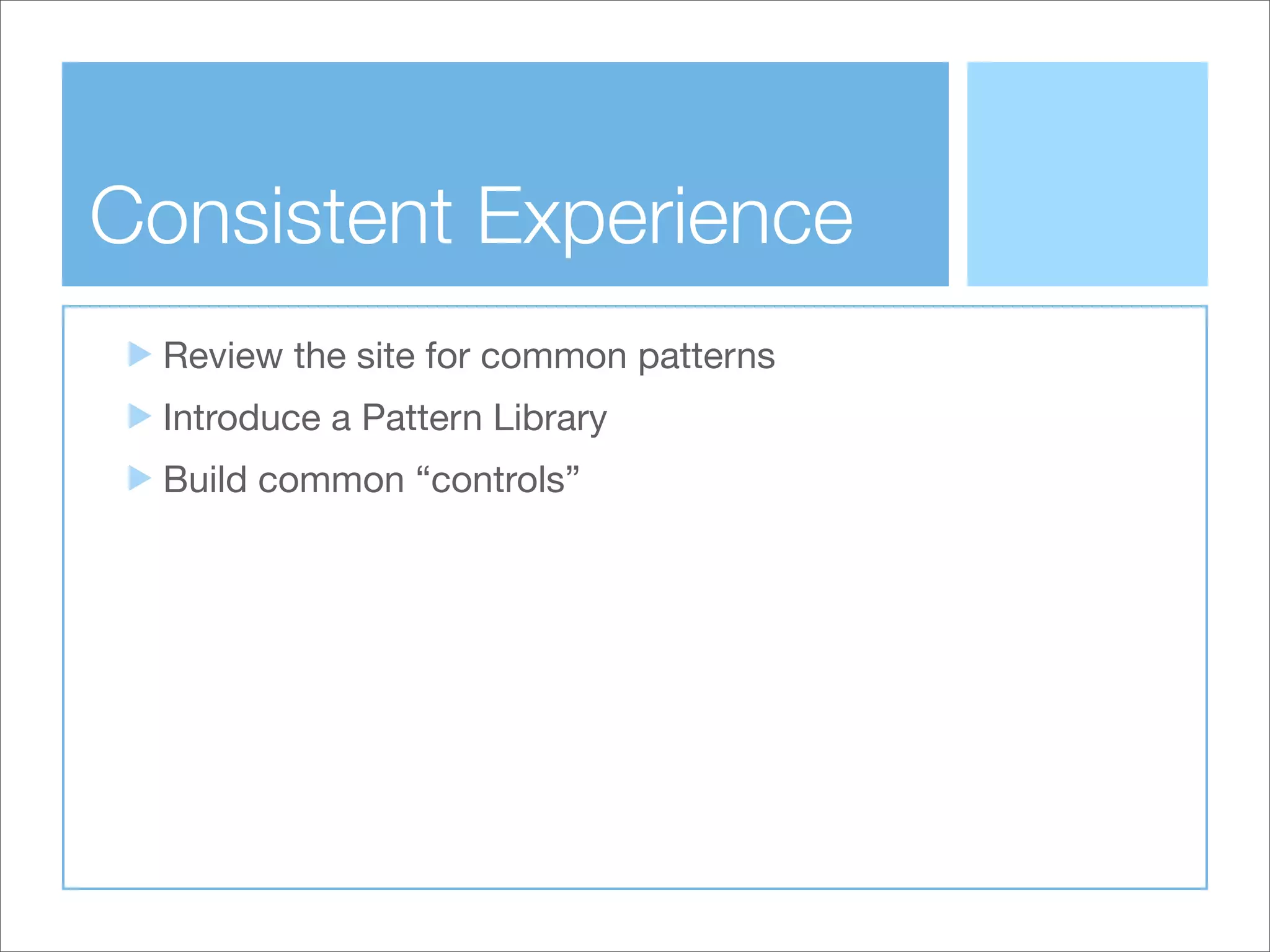 Consistent Experience

Review the site for common patterns

Introduce a Pattern Library

Build common “controls”